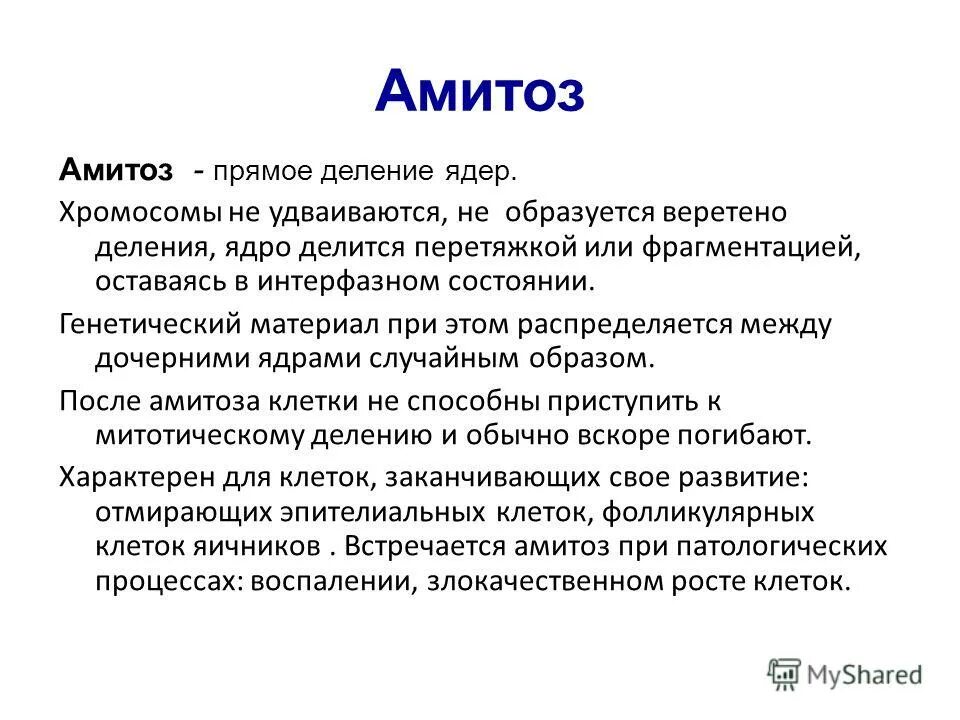 Амитоз

Амитоз - прямое деление ядер.

Хромосомы не удваиваются, не образуется веретено деления, ядро делится перетяжкой или фрагментацией, оставаясь в интерфазном состоянии.

Генетический материал при этом распределяется между дочерними ядрами случайным образом.

После амитоза клетки не способны приступить к митотическому делению и обычно вскоре погибают.

Характерен для клеток, заканчивающих свое развитие: отмирающих эпителиальных клеток, фолликулярных клеток яичников . Встречается амитоз при патологических процессах: воспалении, злокачественном росте клеток.

MyShared